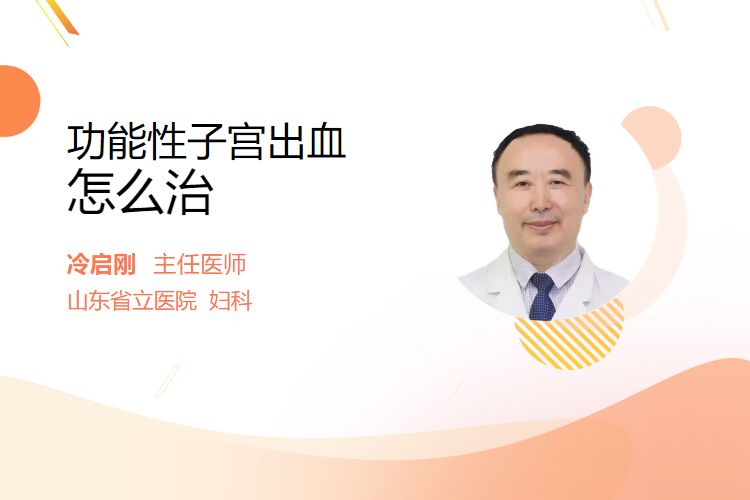 功能性子宫出血
怎么治

冷启刚 主任医师
山东省立医院 妇科